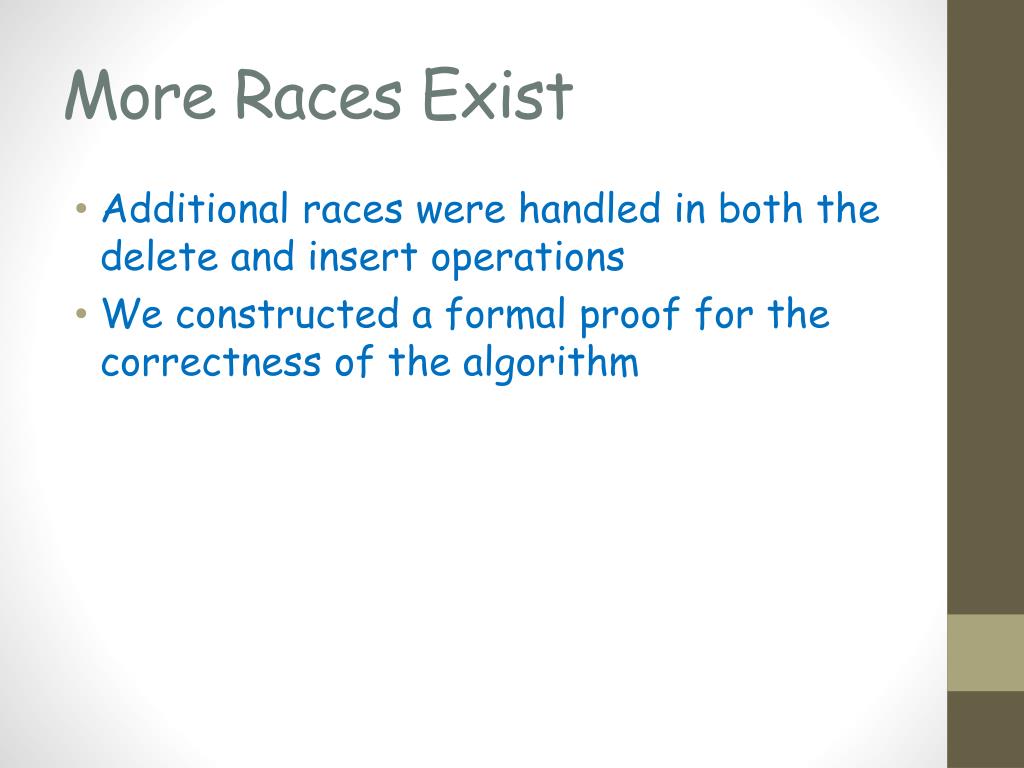 More Races Exist

• Additional races were handled in both the delete and insert operations
• We constructed a formal proof for the correctness of the algorithm